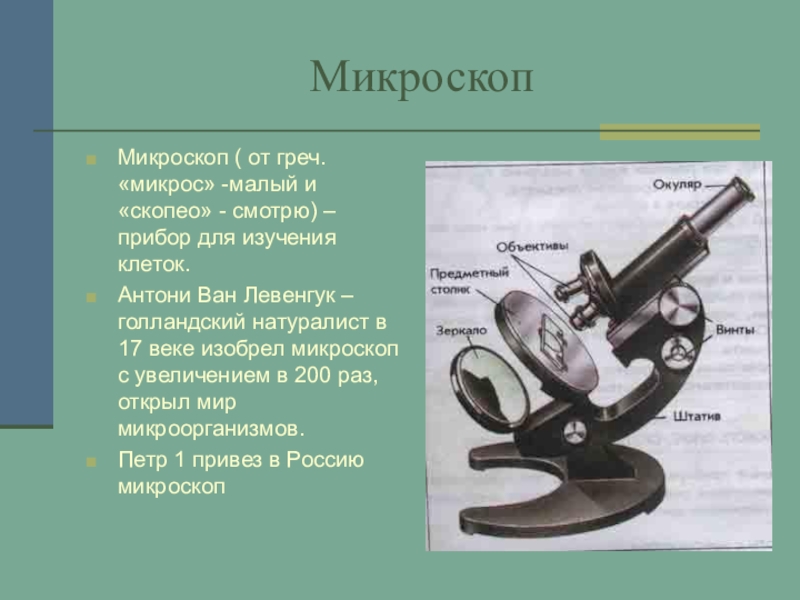 Микроскоп

Микроскоп ( от греч. «микрос» -малый и «скопео» - смотрю) – прибор для изучения клеток.

Антони Ван Левенгук – голландский натуралист в 17 веке изобрел микроскоп с увеличением в 200 раз, открыл мир микроорганизмов.

Петр 1 привез в Россию микроскоп

Окуляр
Объективы
Предметный столик
Зеркало
Винты
Штатив